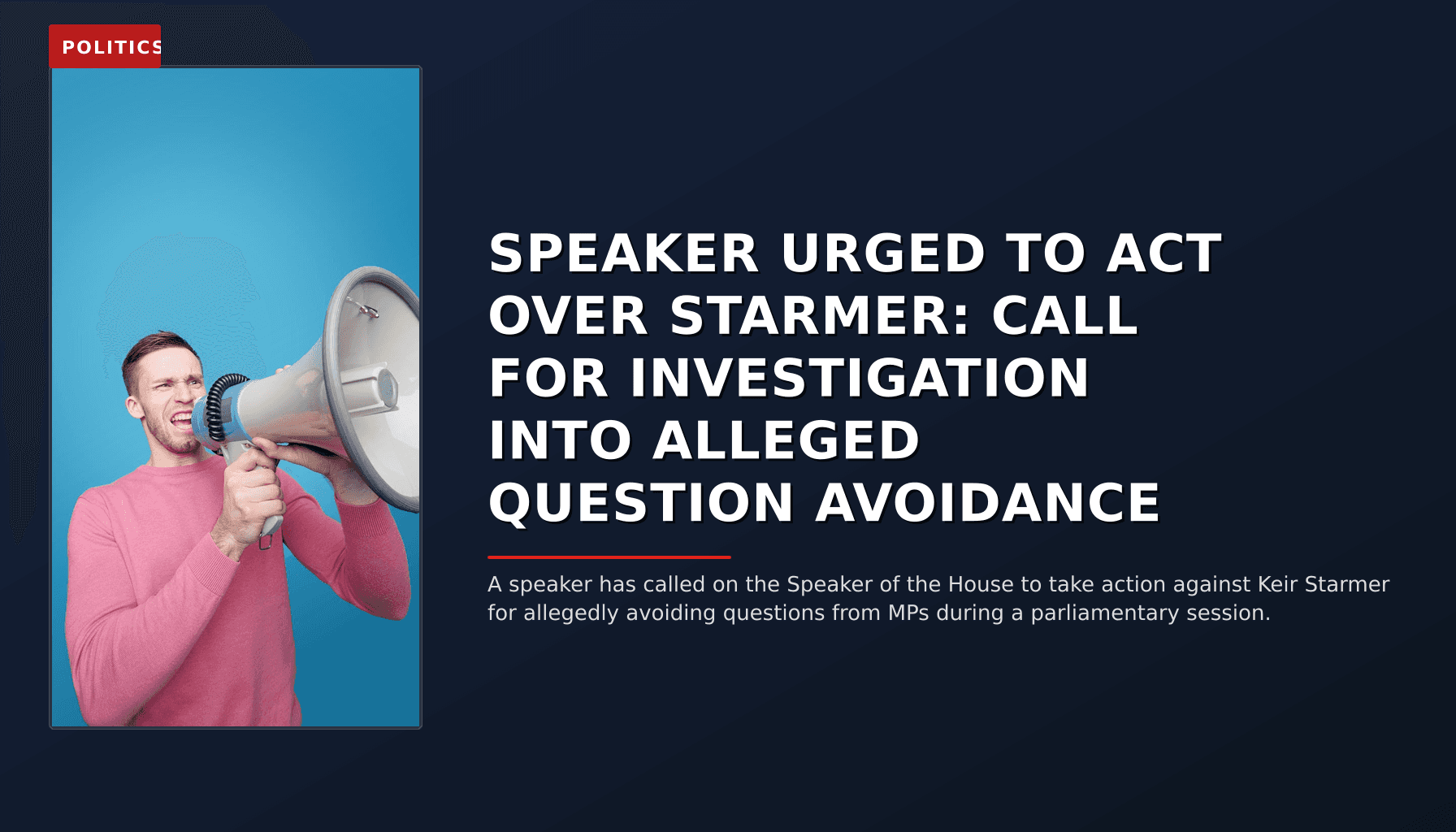 POLITICS

SPEAKER URGED TO ACT OVER STARMER: CALL FOR INVESTIGATION INTO ALLEGED QUESTION AVOIDANCE

A speaker has called on the Speaker of the House to take action against Keir Starmer for allegedly avoiding questions from MPs during a parliamentary session.